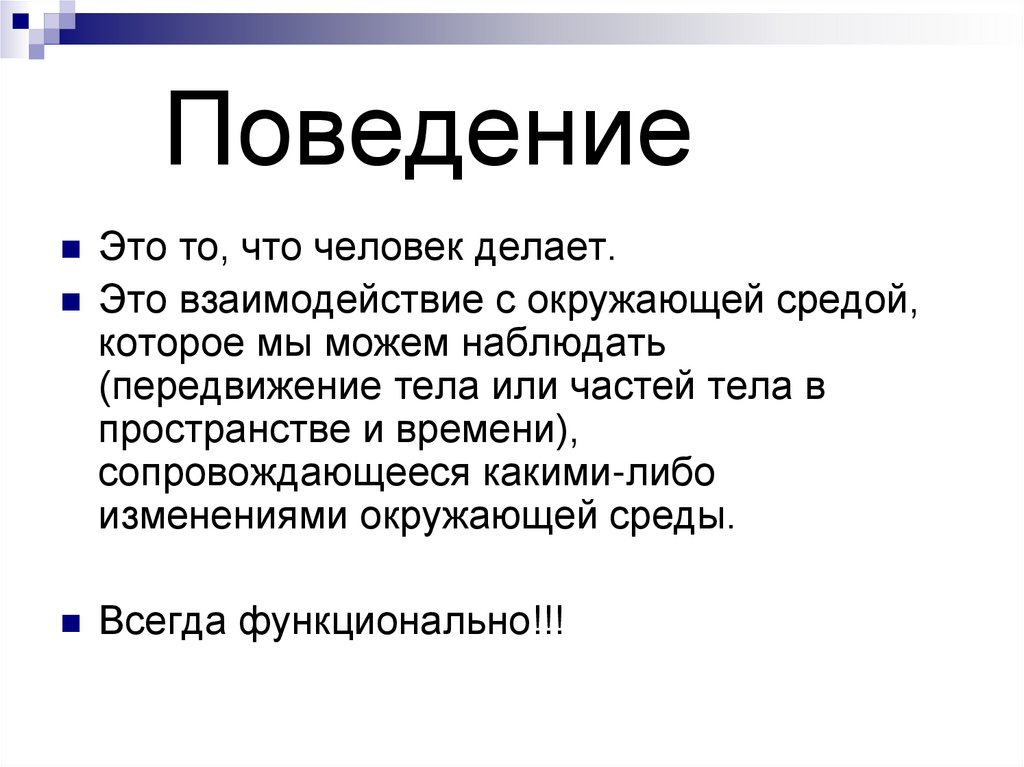 Поведение

Это то, что человек делает.

Это взаимодействие с окружающей средой, которое мы можем наблюдать (передвижение тела или частей тела в пространстве и времени), сопровождающееся какими-либо изменениями окружающей среды.

Всегда функционально!!!